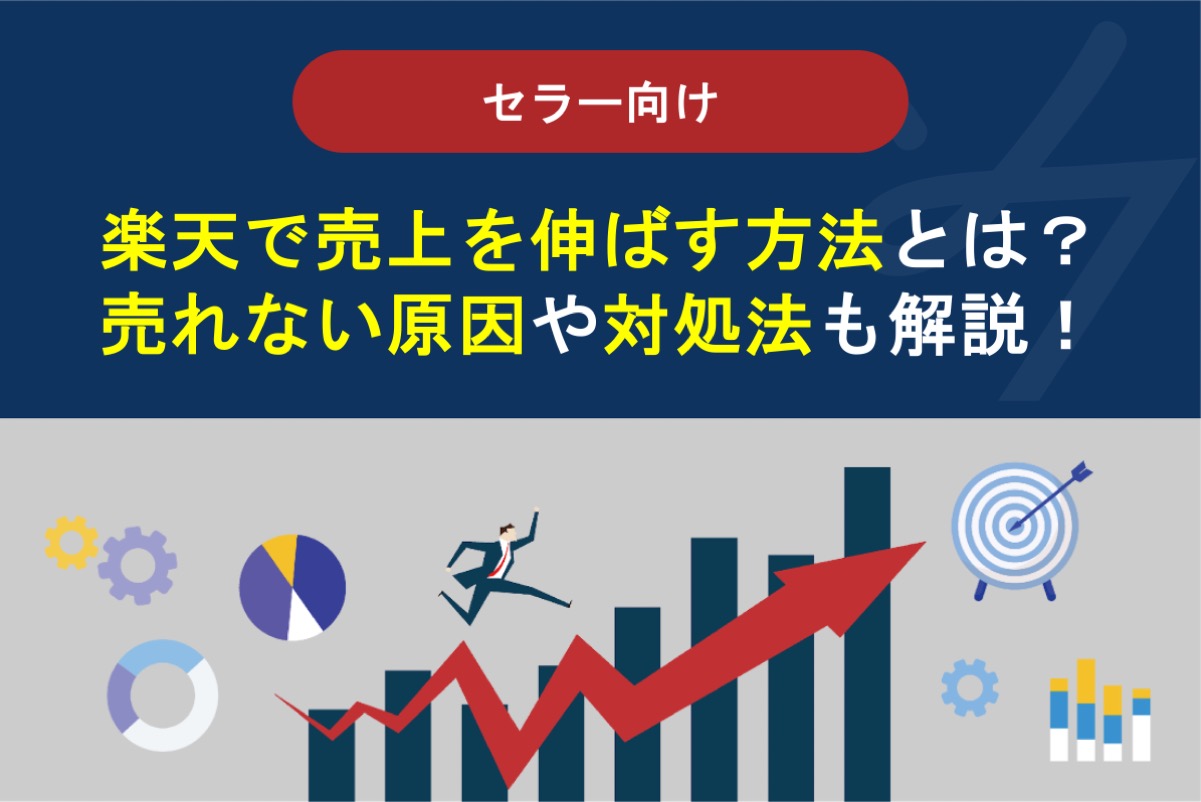 セラー向け

楽天で売上を伸ばす方法とは？
売れない原因や対処法も解説！